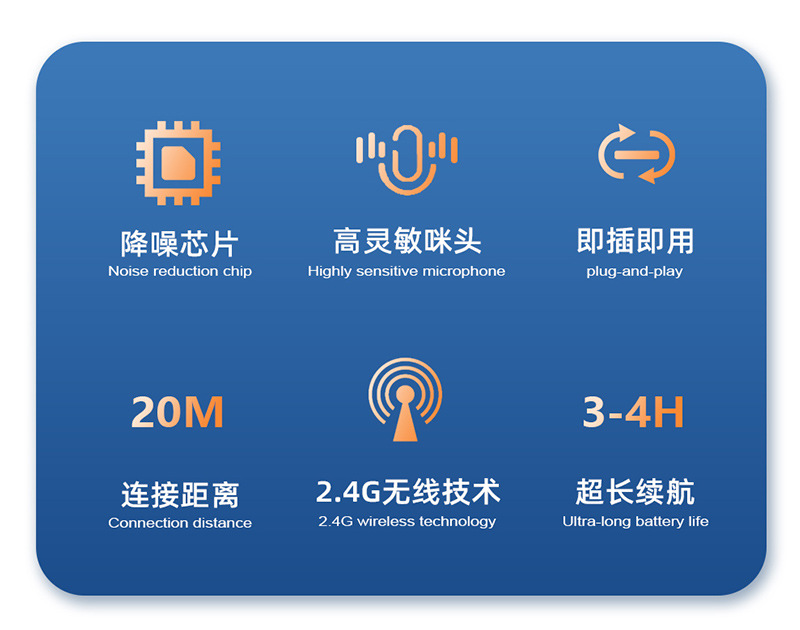 降噪芯片
Noise reduction chip

高灵敏咪头
Highly sensitive microphone

即插即用
plug-and-play

20M

连接距离
Connection distance

2.4G无线技术
2.4G wireless technology

3-4H

超长续航
Ultra-long battery life